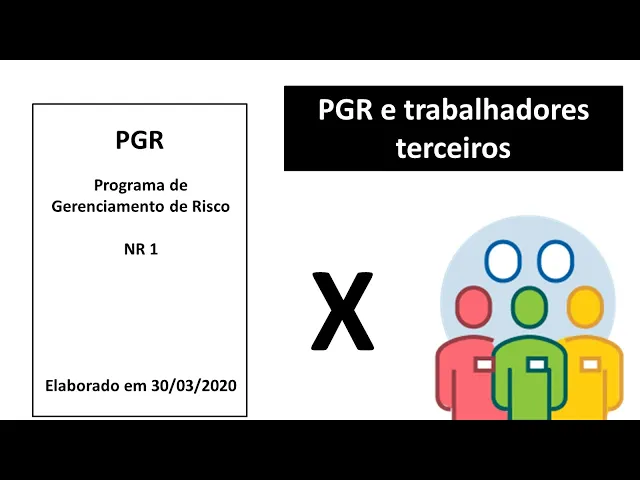 PGR

Programa de Gerenciamento de Risco

NR 1

Elaborado em 30/03/2020

PGR e trabalhadores terceiros

X